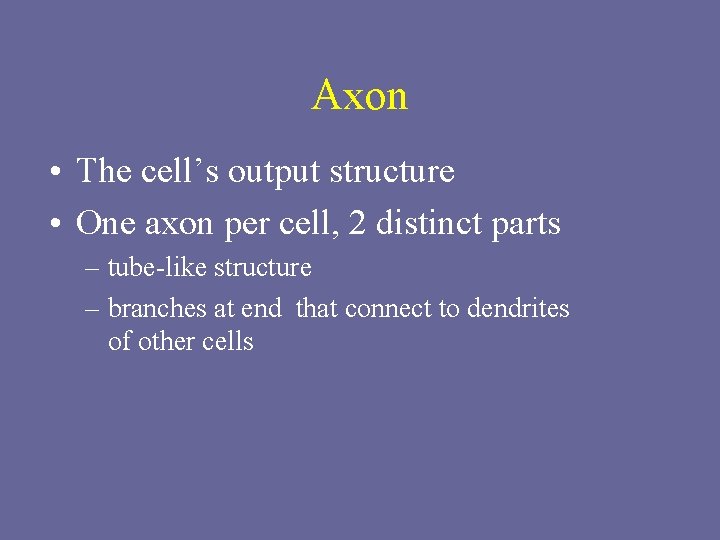 Axon

• The cell’s output structure
• One axon per cell, 2 distinct parts
  – tube-like structure
  – branches at end  that connect to dendrites of other cells